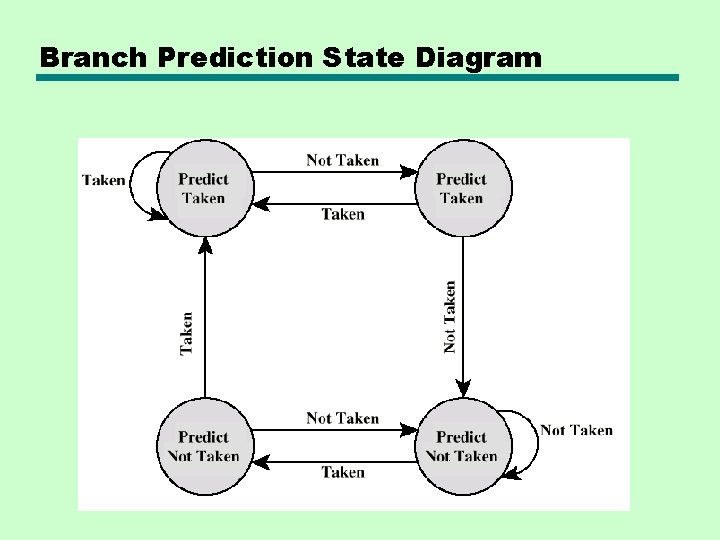 Branch Prediction State Diagram

Taken

Predict Taken

Not Taken

Taken

Predict Taken

Taken

Not Taken

Predict Not Taken

Not Taken

Taken

Predict Not Taken

Not Taken